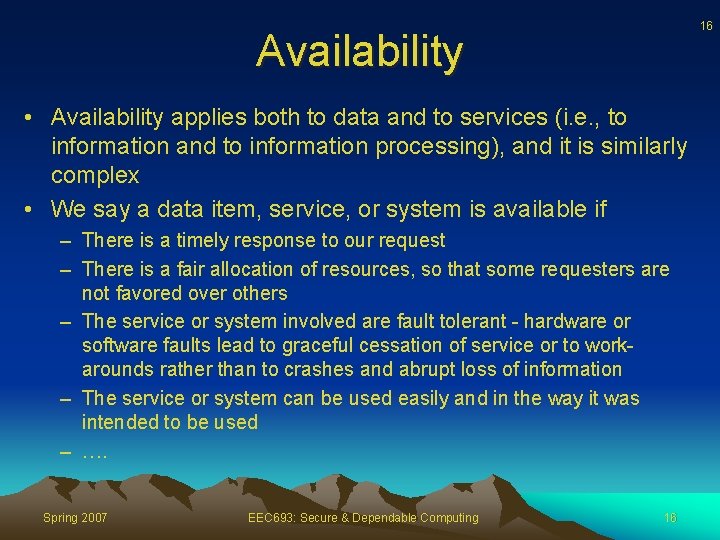 16

Availability

• Availability applies both to data and to services (i.e., to information and to information processing), and it is similarly complex

• We say a data item, service, or system is available if

– There is a timely response to our request

– There is a fair allocation of resources, so that some requesters are not favored over others

– The service or system involved are fault tolerant - hardware or software faults lead to graceful cessation of service or to work-arounds rather than to crashes and abrupt loss of information

– The service or system can be used easily and in the way it was intended to be used

– ….

Spring 2007

EEC693: Secure & Dependable Computing

16